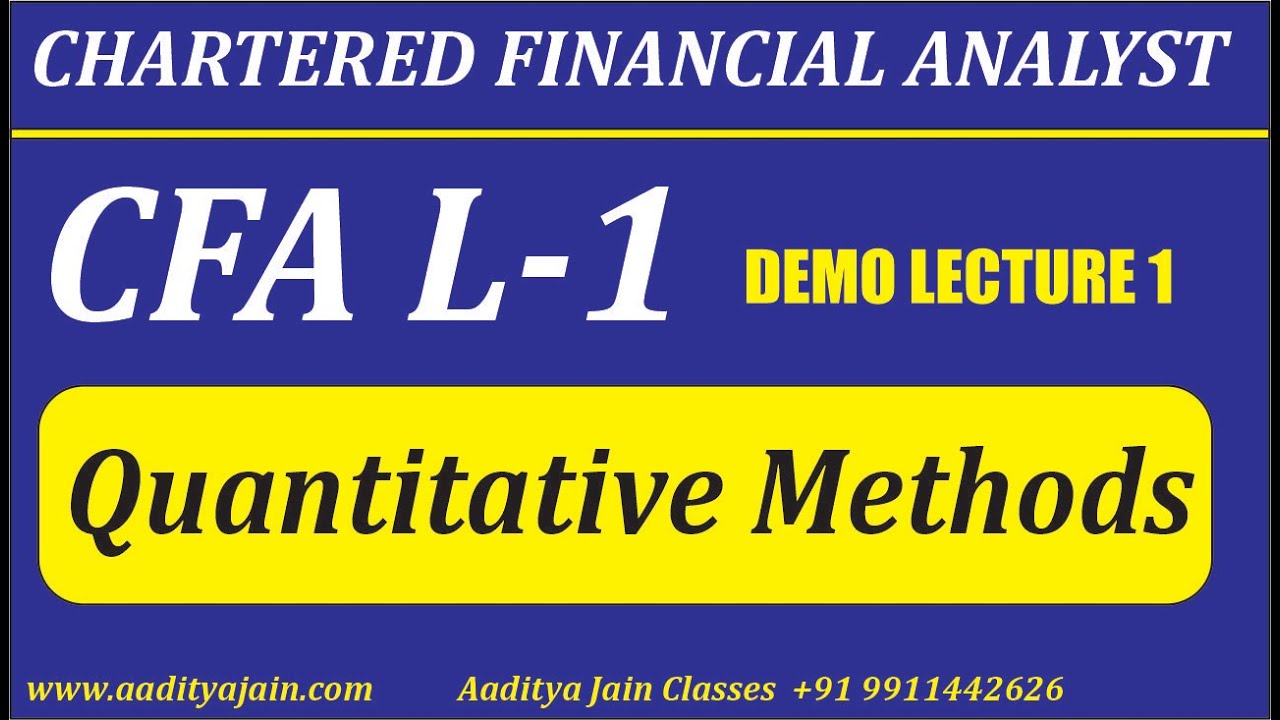 CHARTERED FINANCIAL ANALYST

CFA L-1

DEMO LECTURE 1

Quantitative Methods

www.aadityajain.com

Aaditya Jain Classes +91 9911442626